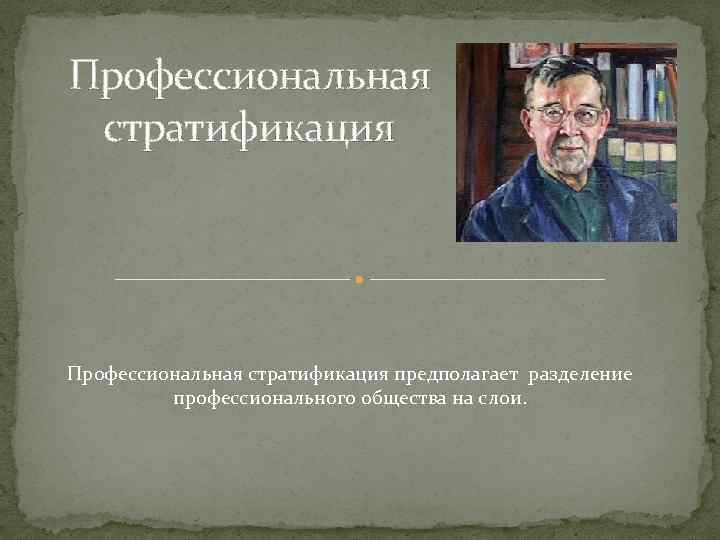 Профессиональная стратификация

Профессиональная стратификация предполагает разделение профессионального общества на слои.